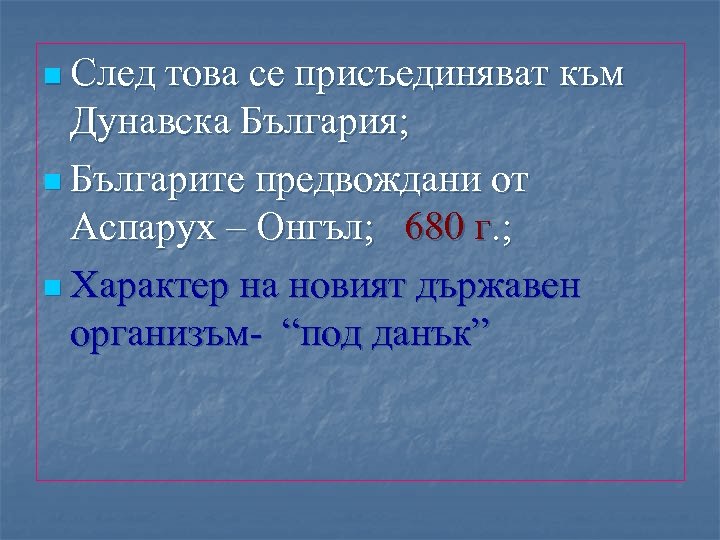 След това се присъединяват към Дунавска България;

Българите предвождани от Аспарух – Онгъл;   680 г.;

Характер на новият държавен организъм-  “под данък”